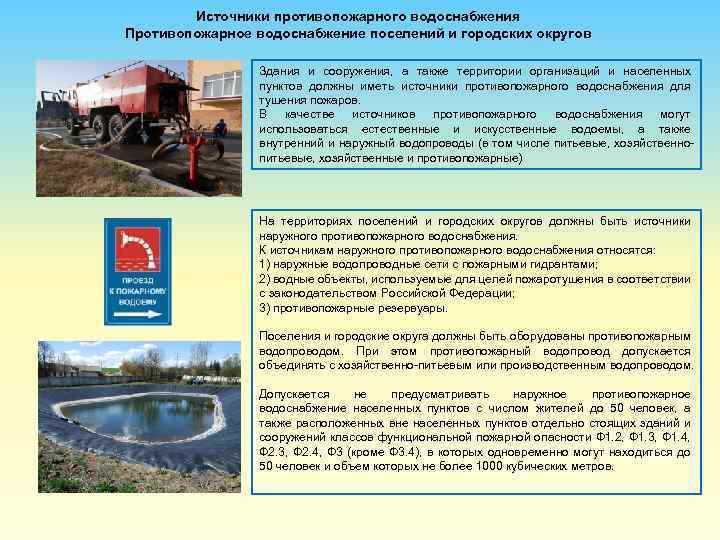 Источники противопожарного водоснабжения
Противопожарное водоснабжение поселений и городских округов

Здания и сооружения, а также территории организаций и населенных пунктов должны иметь источники противопожарного водоснабжения для тушения пожаров.
В качестве источников противопожарного водоснабжения могут использоваться естественные и искусственные водоемы, а также внутренний и наружный водопроводы (в том числе питьевые, хозяйственно-питьевые, хозяйственные и противопожарные)

ПРОЕЗД К ПОЖАРНОМУ ВОДОЕМУ

На территориях поселений и городских округов должны быть источники наружного противопожарного водоснабжения.
К источникам наружного противопожарного водоснабжения относятся:
1) наружные водопроводные сети с пожарными гидрантами;
2) водные объекты, используемые для целей пожаротушения в соответствии с законодательством Российской Федерации;
3) противопожарные резервуары.

Поселения и городские округа должны быть оборудованы противопожарным водопроводом. При этом противопожарный водопровод допускается объединять с хозяйственно-питьевым или производственным водопроводом.

Допускается не предусматривать наружное противопожарное водоснабжение населенных пунктов с числом жителей до 50 человек, а также расположенных вне населенных пунктов отдельно стоящих зданий и сооружений классов функциональной пожарной опасности Ф1.2, Ф1.3, Ф1.4, Ф2.3, Ф2.4, Ф3 (кроме Ф3.4), в которых одновременно могут находиться до 50 человек и объем которых не более 1000 кубических метров.